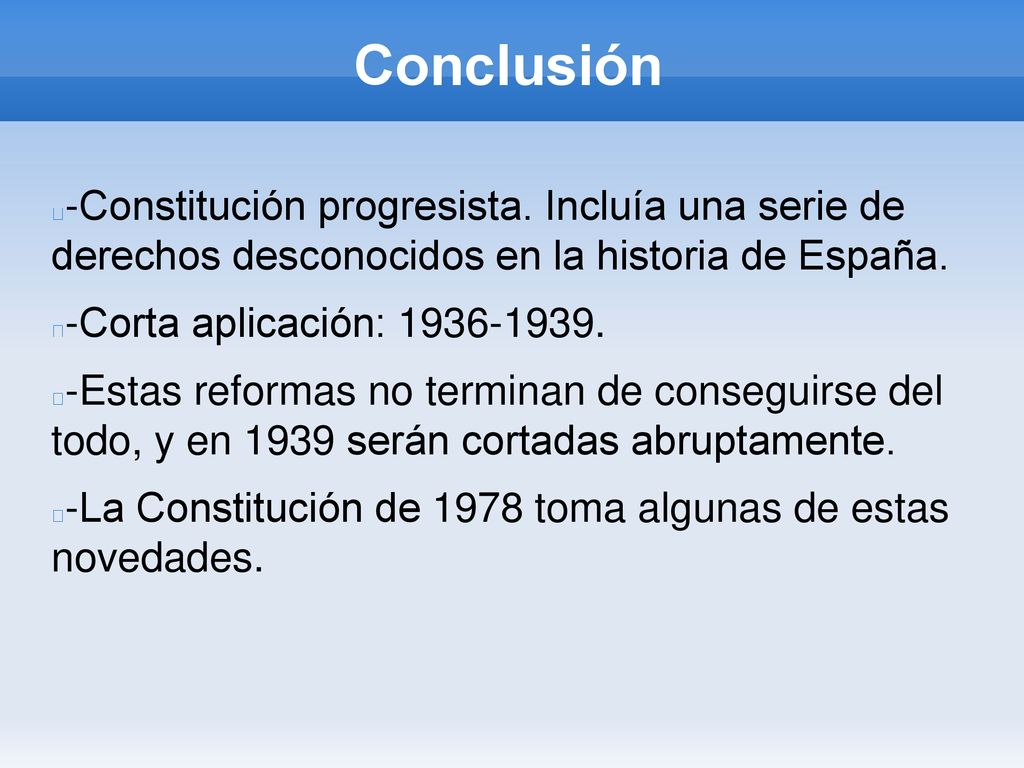 Conclusión

-Constitución progresista. Incluía una serie de derechos desconocidos en la historia de España.

-Corta aplicación: 1936-1939.

-Estas reformas no terminan de conseguirse del todo, y en 1939 serán cortadas abruptamente.

-La Constitución de 1978 toma algunas de estas novedades.